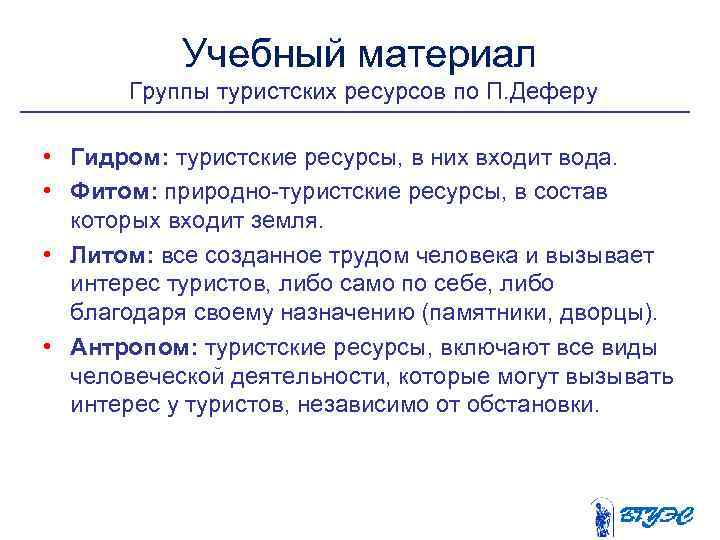 Учебный материал
Группы туристских ресурсов по П.Деферу

• Гидром: туристские ресурсы, в них входит вода.
• Фитом: природно-туристские ресурсы, в состав которых входит земля.
• Литом: все созданное трудом человека и вызывает интерес туристов, либо само по себе, либо благодаря своему назначению (памятники, дворцы).
• Антропом: туристские ресурсы, включают все виды человеческой деятельности, которые могут вызывать интерес у туристов, независимо от обстановки.

ВГУЭС